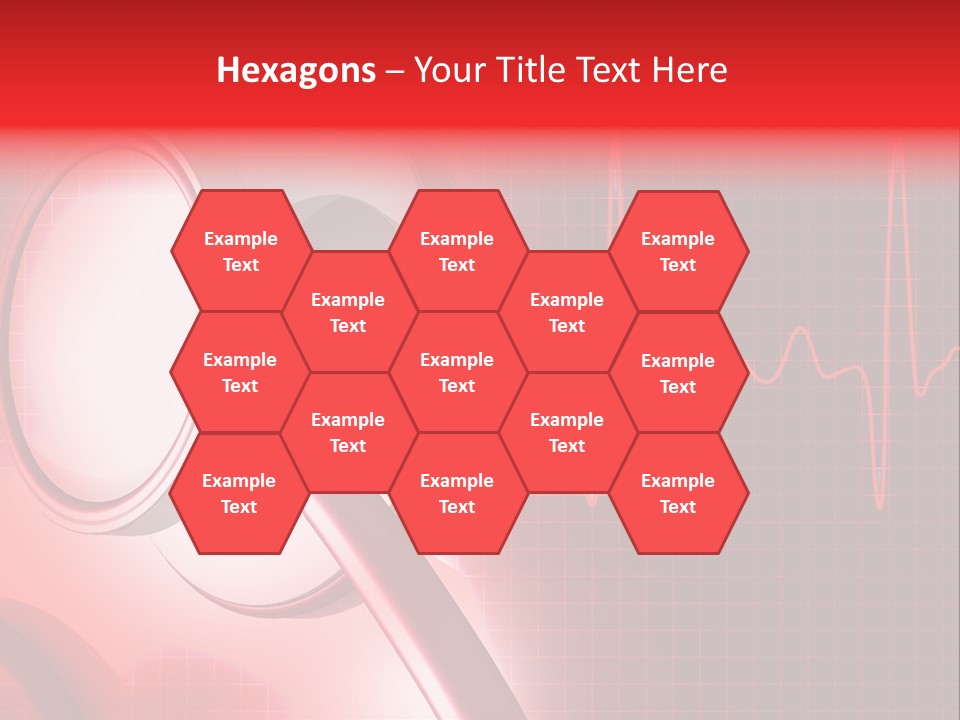 Hexagons – Your Title Text Here

Example Text

Example Text

Example Text

Example Text

Example Text

Example Text

Example Text

Example Text

Example Text

Example Text

Example Text

Example Text

Example Text